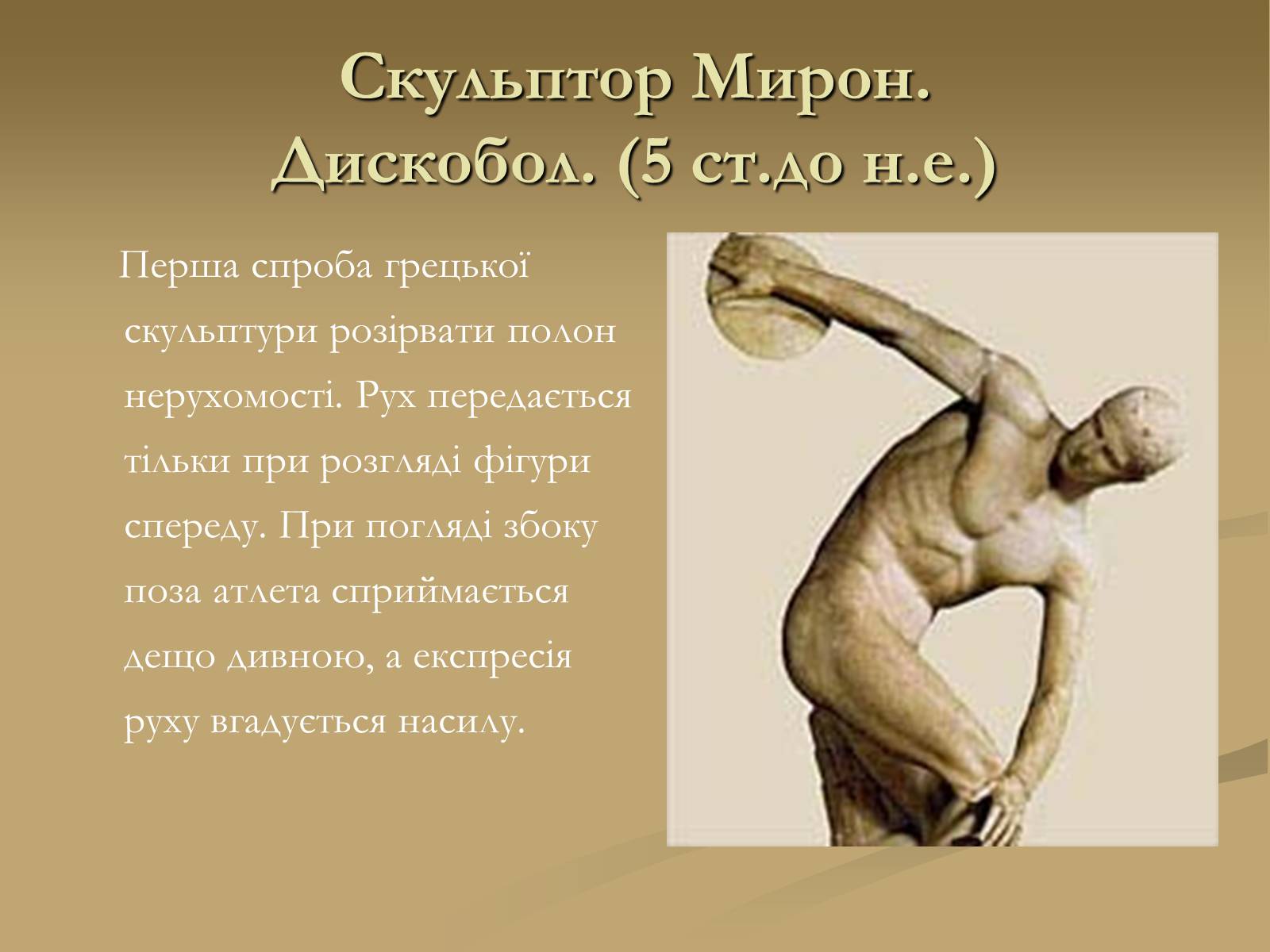 Скульптор Мирон. Дискобол. (5 ст.до н.е.)

Перша спроба грецької скульптури розірвати полон нерухомості. Рух передається тільки при розгляді фігури спереду. При погляді збоку поза атлета сприймається дещо дивною, а експресія руху вгадується насилу.